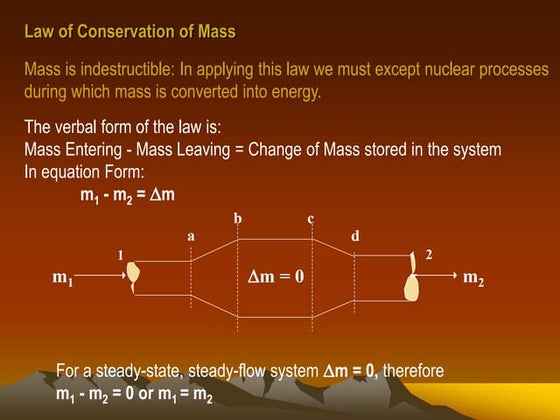 Law of Conservation of Mass

Mass is indestructible: In applying this law we must except nuclear processes during which mass is converted into energy.

The verbal form of the law is:
Mass Entering - Mass Leaving = Change of Mass stored in the system
In equation Form:
$m_1 - m_2 = \Delta m$

b c
a d
1 2
$m_1$ $\Delta m = 0$ $m_2$

For a steady-state, steady-flow system $\Delta m = 0$, therefore
$m_1 - m_2 = 0$ or $m_1 = m_2$